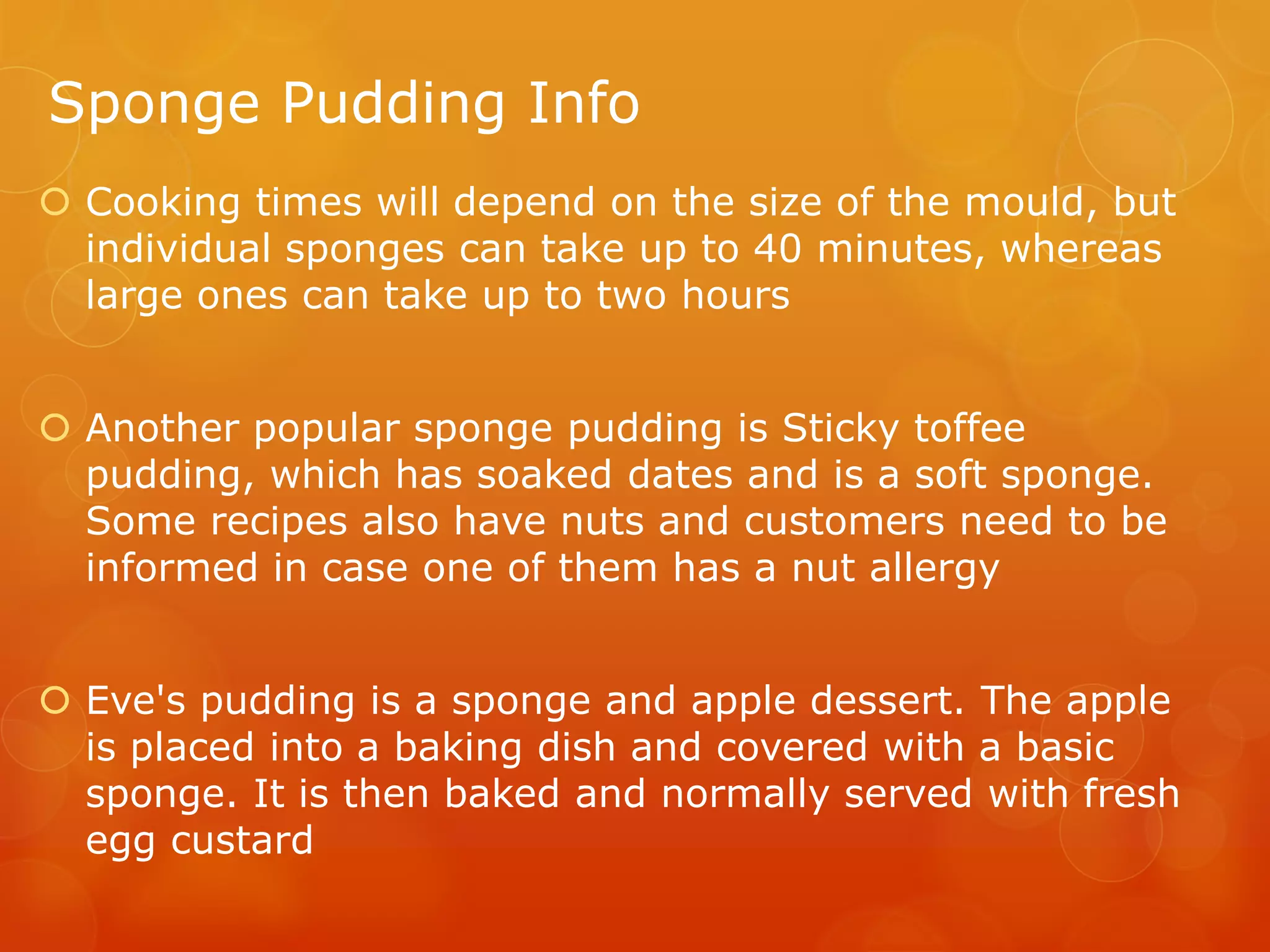 Sponge Pudding Info

Cooking times will depend on the size of the mould, but individual sponges can take up to 40 minutes, whereas large ones can take up to two hours

Another popular sponge pudding is Sticky toffee pudding, which has soaked dates and is a soft sponge. Some recipes also have nuts and customers need to be informed in case one of them has a nut allergy

Eve's pudding is a sponge and apple dessert. The apple is placed into a baking dish and covered with a basic sponge. It is then baked and normally served with fresh egg custard